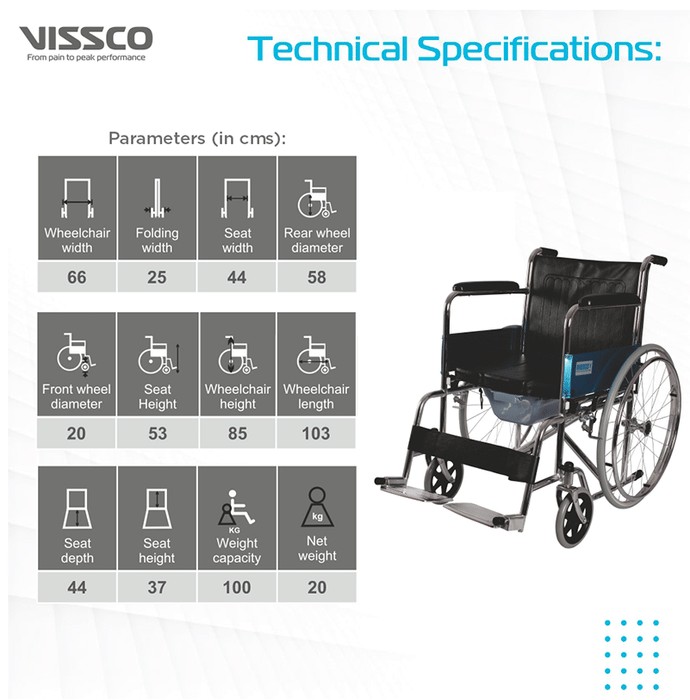 VISSCO
From pain to peak performance

Technical Specifications:

Parameters (in cms):

| Wheelchair width | Folding width | Seat width | Rear wheel diameter |
|---|---|---|---|
| 66 | 25 | 44 | 58 |

| Front wheel diameter | Seat Height | Wheelchair height | Wheelchair length |
|---|---|---|---|
| 20 | 53 | 85 | 103 |

| Seat depth | Seat height | KG Weight capacity | kg Net weight |
|---|---|---|---|
| 44 | 37 | 100 | 20 |